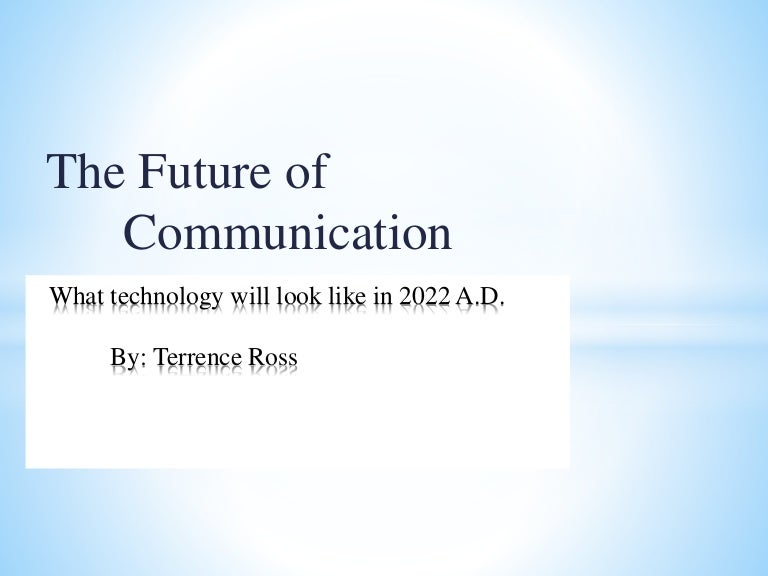 The Future of Communication

What technology will look like in 2022 A.D.

By: Terrence Ross